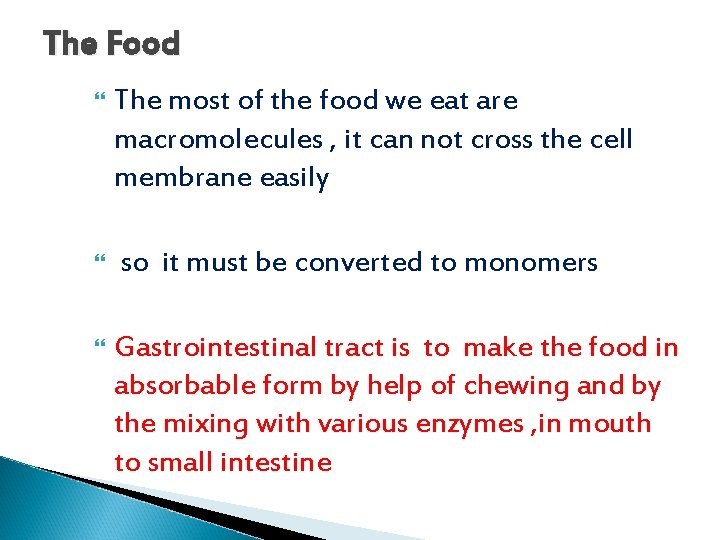 The Food

The most of the food we eat are macromolecules , it can not cross the cell membrane easily

so it must be converted to monomers

Gastrointestinal tract is to make the food in absorbable form by help of chewing and by the mixing with various enzymes ,in mouth to small intestine